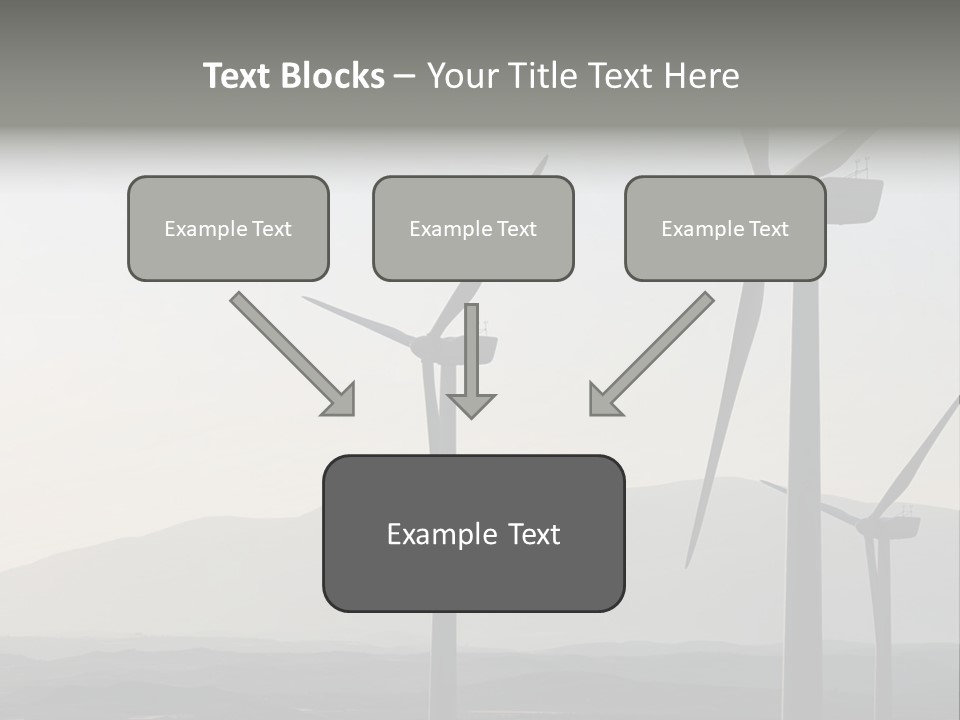 Text Blocks – Your Title Text Here

Example Text

Example Text

Example Text

Example Text